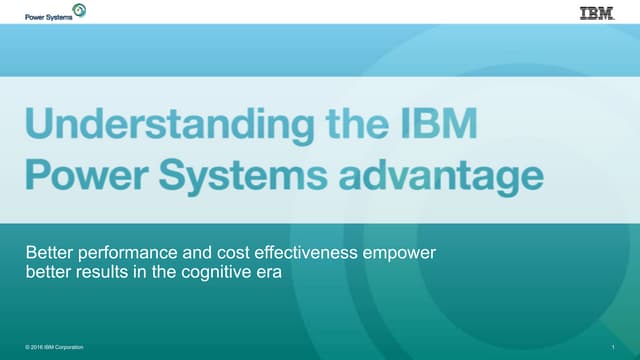 Power Systems

IBM

Understanding the IBM Power Systems advantage

Better performance and cost effectiveness empower better results in the cognitive era

© 2016 IBM Corporation

1